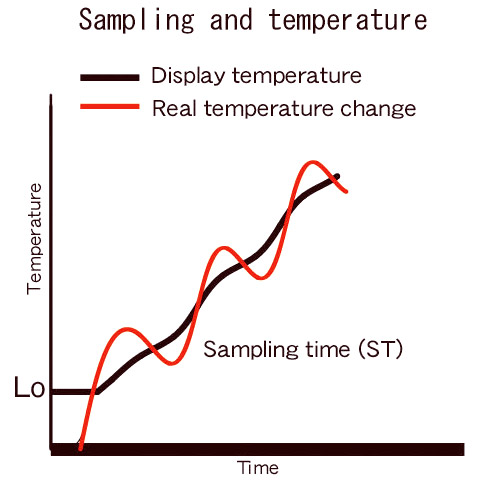 Sampling and temperature

Display temperature
Real temperature change

Temperature

Sampling time (ST)

Lo

Time